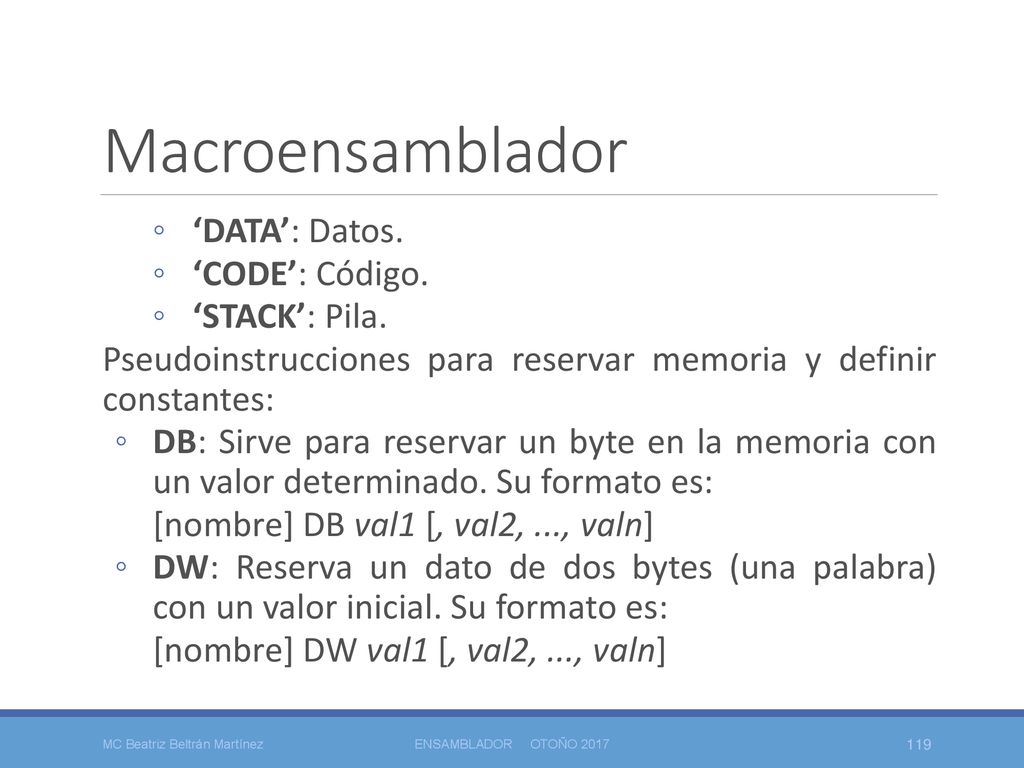 Macroensamblador

◦ ‘DATA’: Datos.
◦ ‘CODE’: Código.
◦ ‘STACK’: Pila.

Pseudoinstrucciones para reservar memoria y definir constantes:

◦ DB: Sirve para reservar un byte en la memoria con un valor determinado. Su formato es:
[nombre] DB val1 [, val2, ..., valn]
◦ DW: Reserva un dato de dos bytes (una palabra) con un valor inicial. Su formato es:
[nombre] DW val1 [, val2, ..., valn]

MC Beatriz Beltrán Martínez ENSAMBLADOR OTOÑO 2017 119